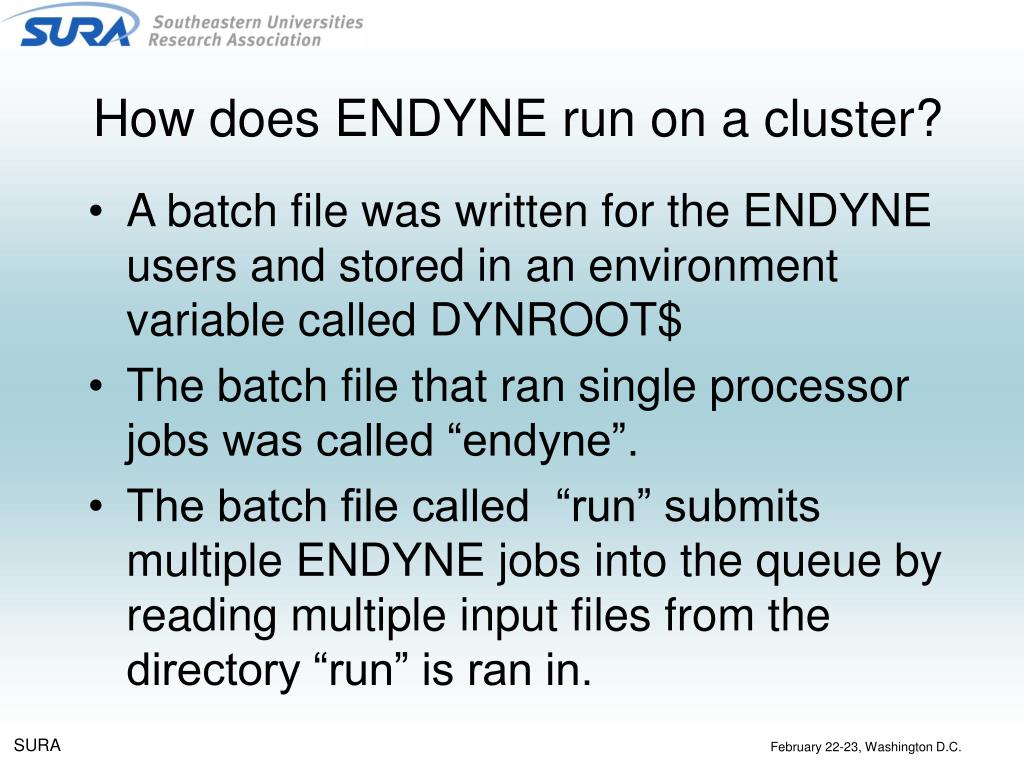 SURA Southeastern Universities Research Association

How does ENDYNE run on a cluster?

• A batch file was written for the ENDYNE users and stored in an environment variable called DYNROOT$
• The batch file that ran single processor jobs was called “endyne”.
• The batch file called  “run” submits multiple ENDYNE jobs into the queue by reading multiple input files from the directory “run” is ran in.

SURA

February 22-23, Washington D.C.